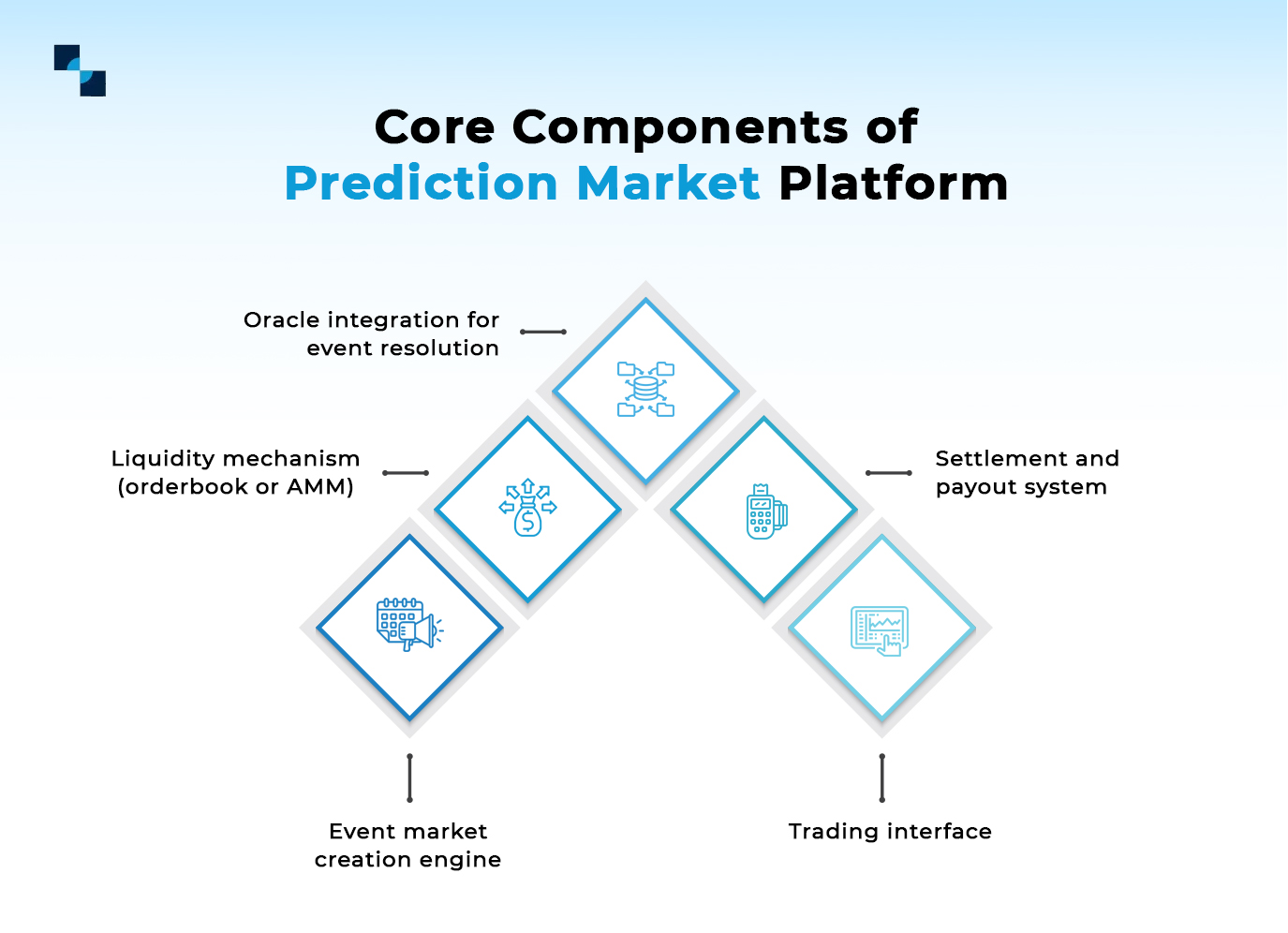 Core Components of Prediction Market Platform

Oracle integration for event resolution

Liquidity mechanism (orderbook or AMM)

Settlement and payout system

Event market creation engine

Trading interface